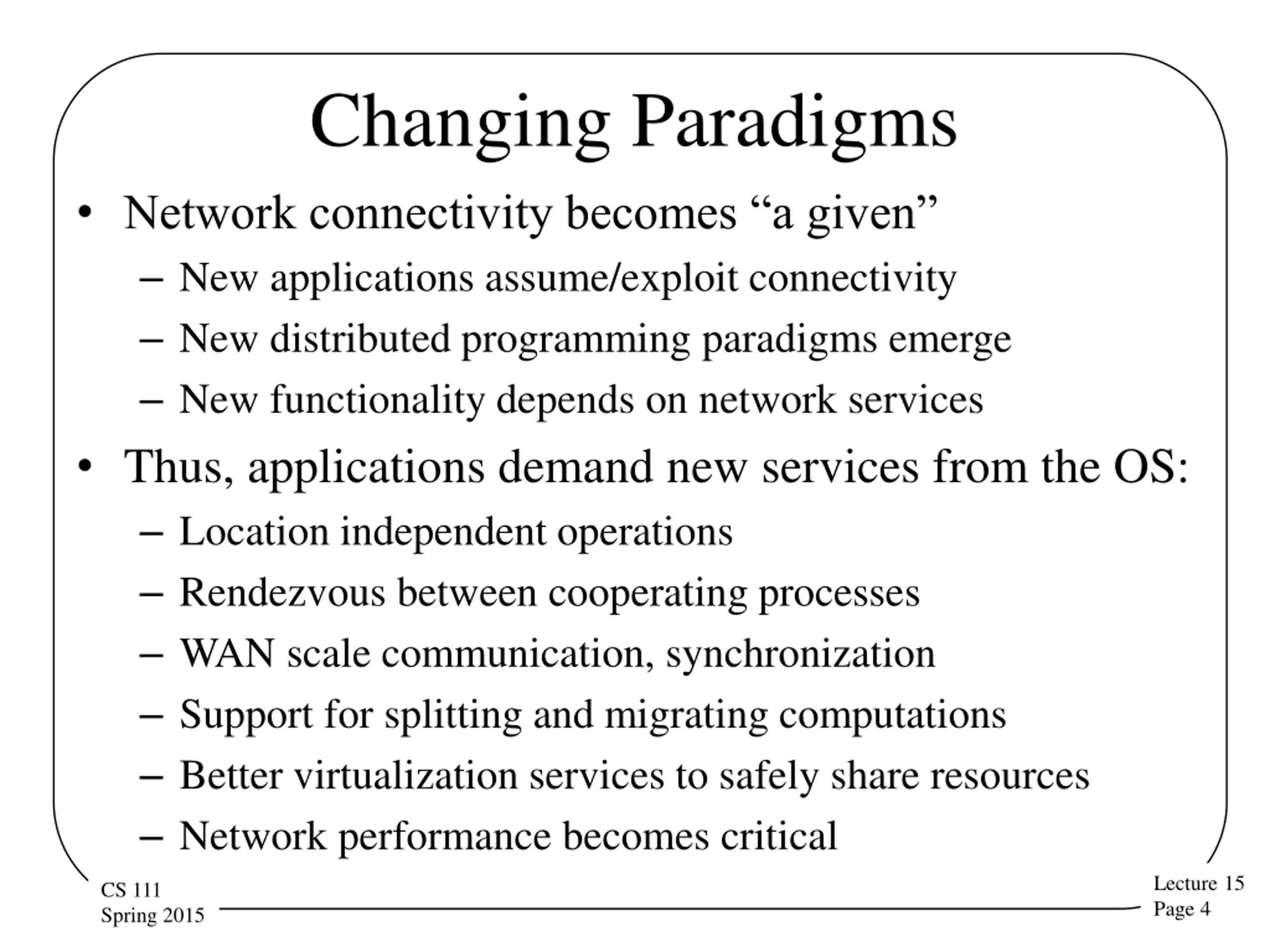 Changing Paradigms

• Network connectivity becomes “a given”
– New applications assume/exploit connectivity
– New distributed programming paradigms emerge
– New functionality depends on network services

• Thus, applications demand new services from the OS:
– Location independent operations
– Rendezvous between cooperating processes
– WAN scale communication, synchronization
– Support for splitting and migrating computations
– Better virtualization services to safely share resources
– Network performance becomes critical

CS 111
Spring 2015

Lecture 15
Page 4